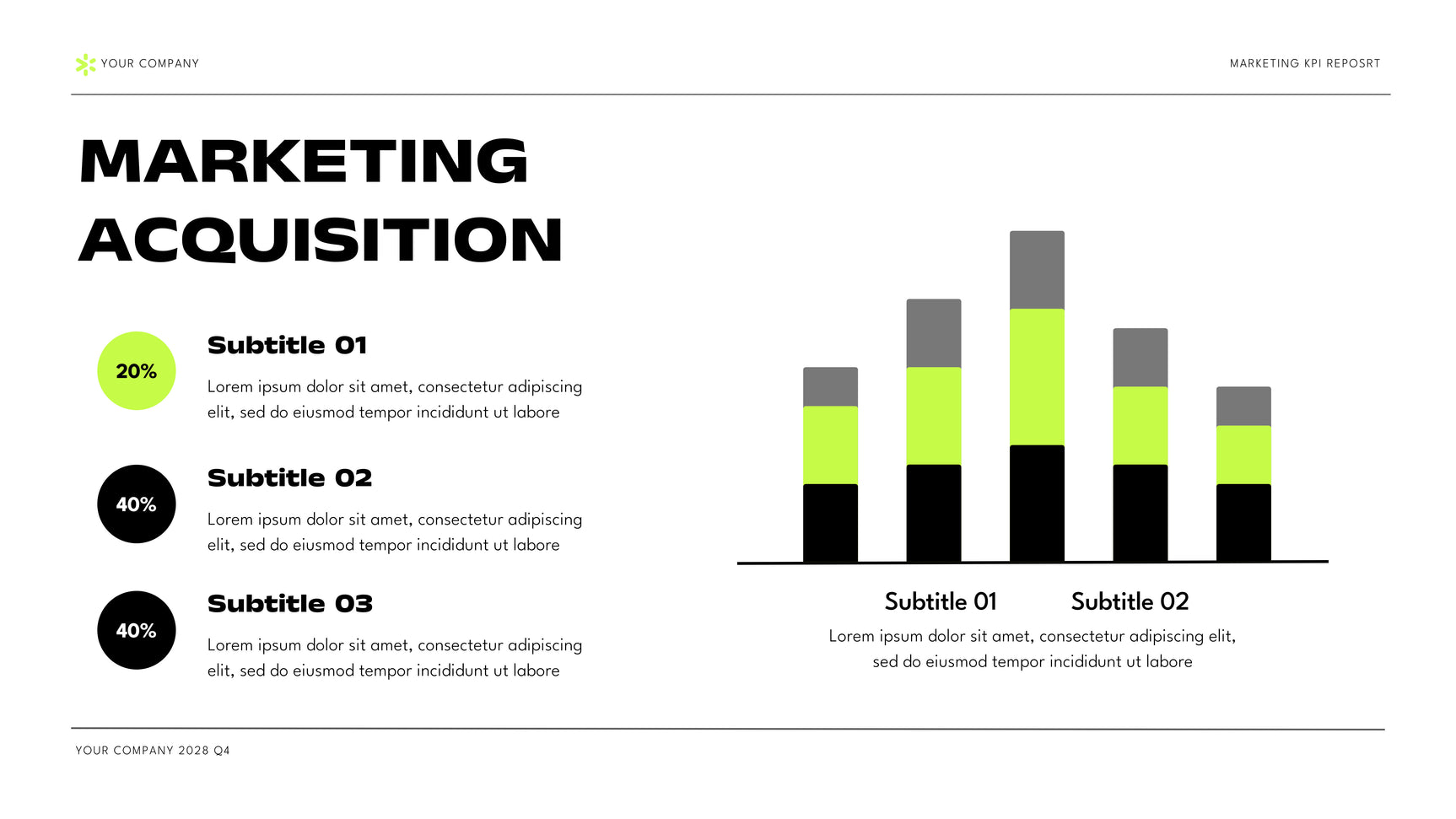 YOUR COMPANY

MARKETING KPI REPOSRT

MARKETING ACQUISITION

20%

Subtitle 01

Lorem ipsum dolor sit amet, consectetur adipiscing elit, sed do eiusmod tempor incididunt ut labore

40%

Subtitle 02

Lorem ipsum dolor sit amet, consectetur adipiscing elit, sed do eiusmod tempor incididunt ut labore

40%

Subtitle 03

Lorem ipsum dolor sit amet, consectetur adipiscing elit, sed do eiusmod tempor incididunt ut labore

Subtitle 01

Subtitle 02

Lorem ipsum dolor sit amet, consectetur adipiscing elit, sed do eiusmod tempor incididunt ut labore

YOUR COMPANY 2028 Q4